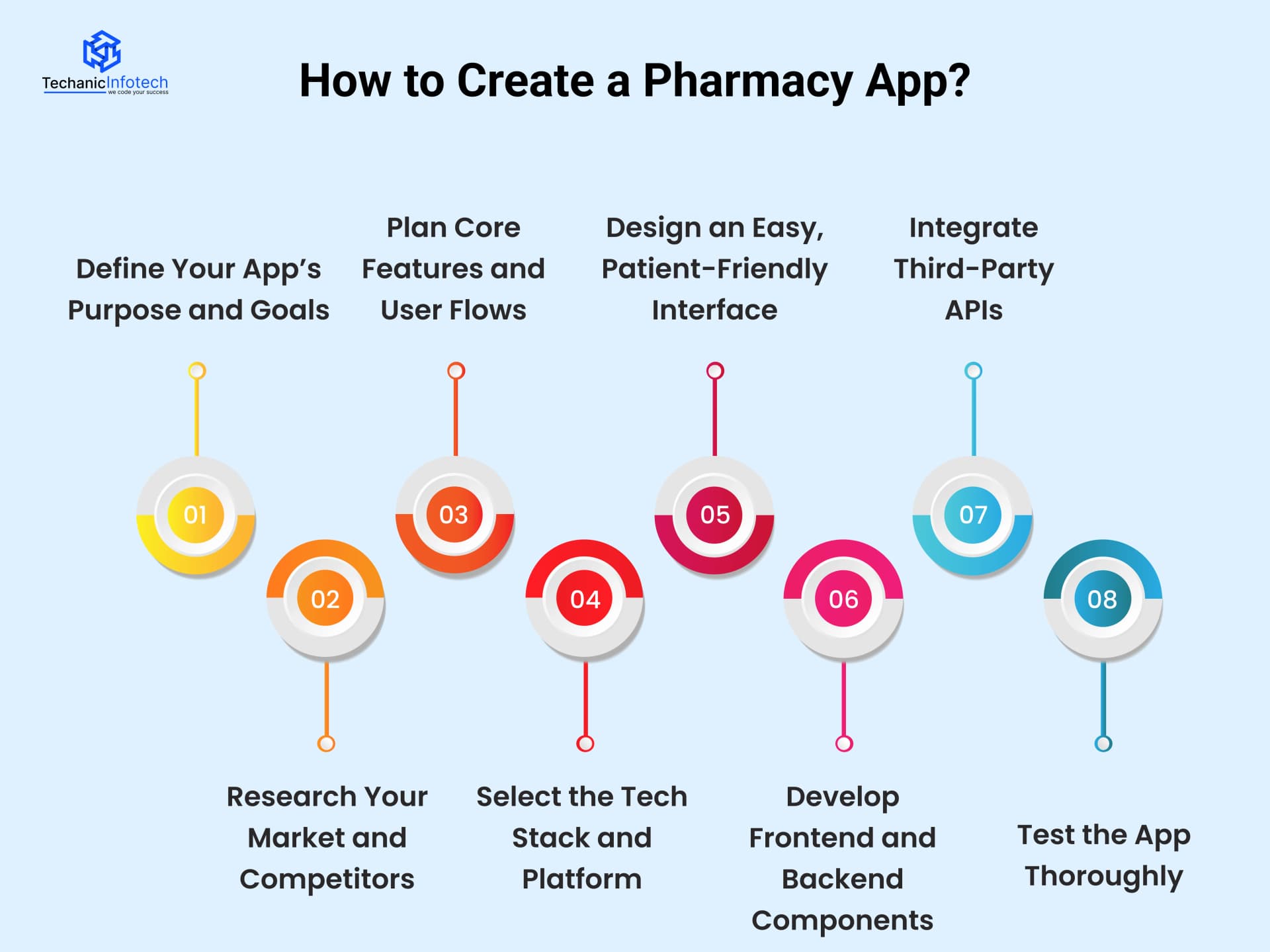 TechanicInfotech
we code your success

How to Create a Pharmacy App?

01
Define Your App's Purpose and Goals

02
Research Your Market and Competitors

03
Plan Core Features and User Flows

04
Select the Tech Stack and Platform

05
Design an Easy, Patient-Friendly Interface

06
Develop Frontend and Backend Components

07
Integrate Third-Party APIs

08
Test the App Thoroughly